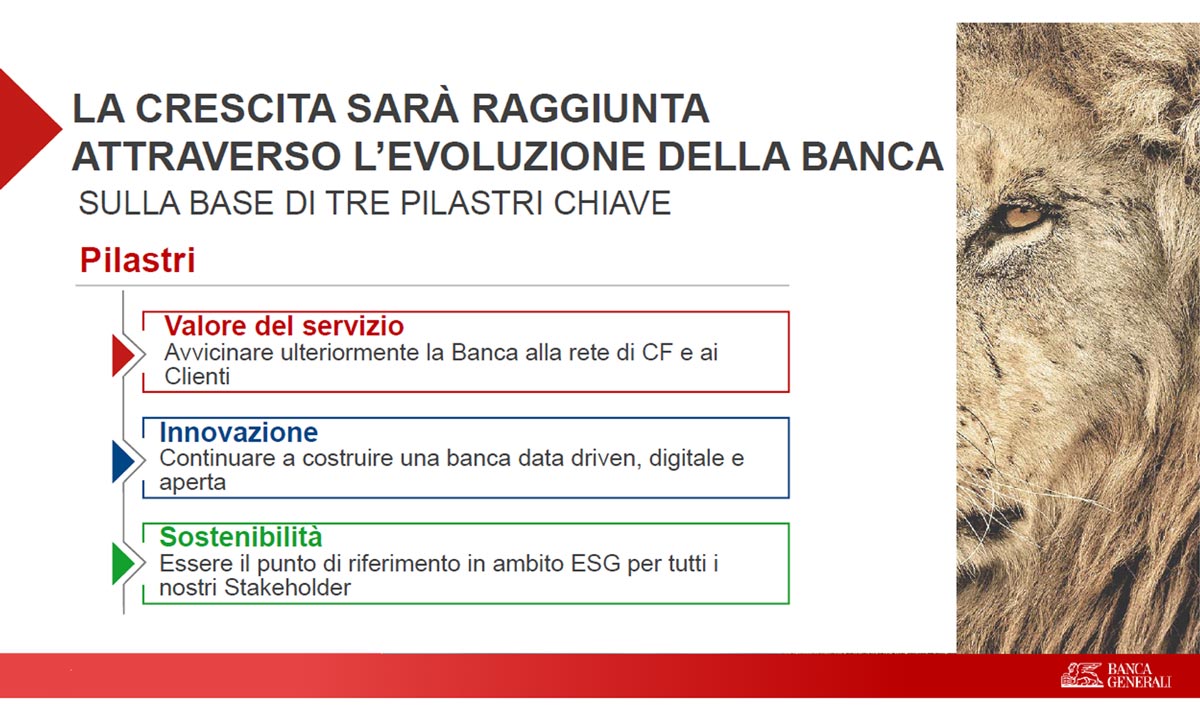 LA CRESCITA SARÀ RAGGIUNTA ATTRAVERSO L'EVOLUZIONE DELLA BANCA
SULLA BASE DI TRE PILASTRI CHIAVE

Pilastri

Valore del servizio
Avvicinare ulteriormente la Banca alla rete di CF e ai Clienti

Innovazione
Continuare a costruire una banca data driven, digitale e aperta

Sostenibilità
Essere il punto di riferimento in ambito ESG per tutti i nostri Stakeholder

BANCA GENERALI